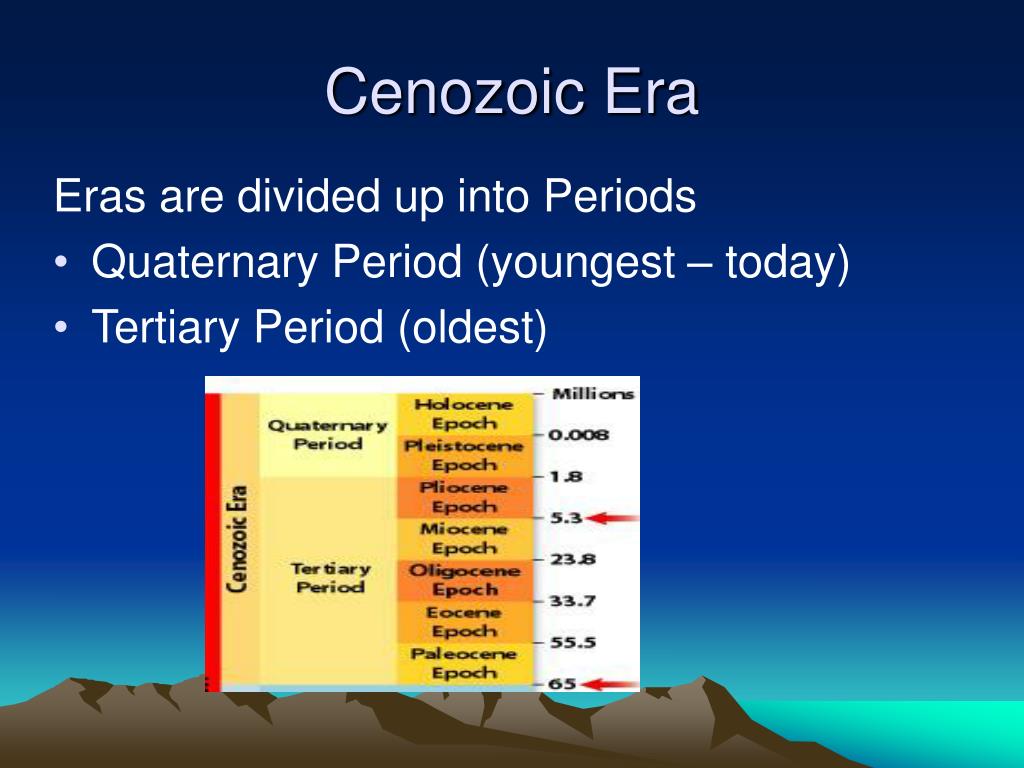 Cenozoic Era

Eras are divided up into Periods

• Quaternary Period (youngest – today)
• Tertiary Period (oldest)

Cenozoic Era

Quaternary Period

Tertiary Period

Holocene Epoch

Pleistocene Epoch

Pliocene Epoch

Miocene Epoch

Oligocene Epoch

Eocene Epoch

Paleocene Epoch

Millions

0.008

1.8

5.3

23.8

33.7

55.5

65